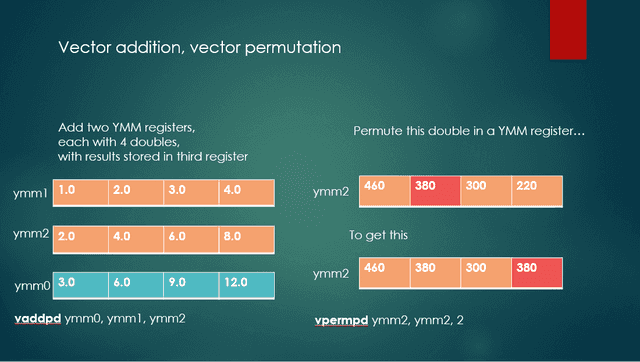 Vector addition, vector permutation

Add two YMM registers, each with 4 doubles, with results stored in third register

ymm1
| 1.0 | 2.0 | 3.0 | 4.0 |
|---|---|---|---|

ymm2
| 2.0 | 4.0 | 6.0 | 8.0 |
|---|---|---|---|

ymm0
| 3.0 | 6.0 | 9.0 | 12.0 |
|---|---|---|---|

vaddpd ymm0, ymm1, ymm2

Permute this double in a YMM register…

ymm2
| 460 | 380 | 300 | 220 |
|---|---|---|---|

To get this

ymm2
| 460 | 380 | 300 | 380 |
|---|---|---|---|

vpermpd ymm2, ymm2, 2